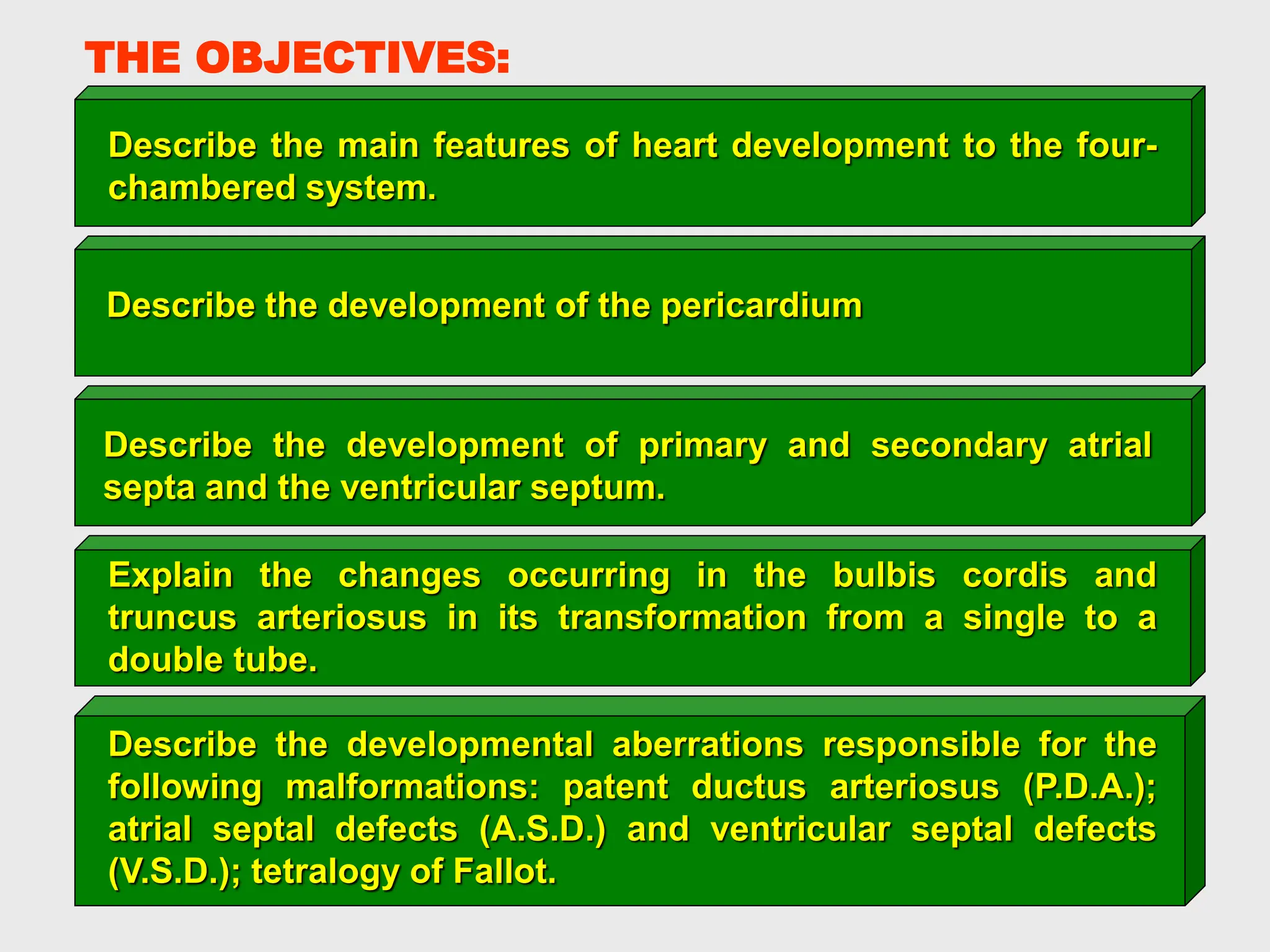 THE OBJECTIVES:

Describe the main features of heart development to the four-chambered system.

Describe the development of the pericardium

Describe the development of primary and secondary atrial septa and the ventricular septum.

Explain the changes occurring in the bulbis cordis and truncus arteriosus in its transformation from a single to a double tube.

Describe the developmental aberrations responsible for the following malformations: patent ductus arteriosus (P.D.A.); atrial septal defects (A.S.D.) and ventricular septal defects (V.S.D.); tetralogy of Fallot.